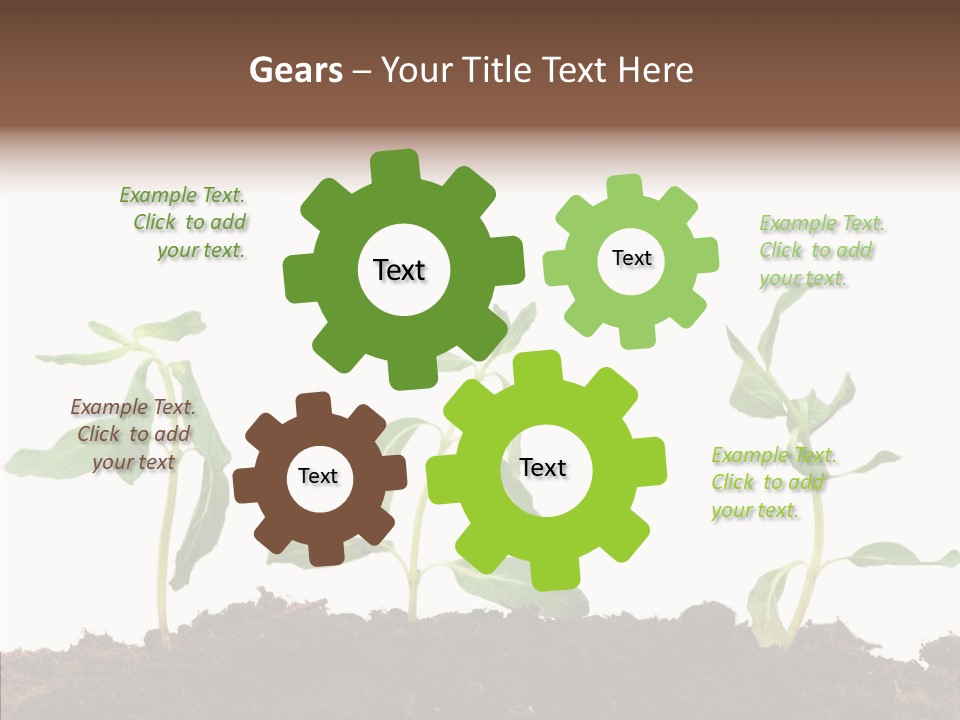 Gears – Your Title Text Here

Example Text. Click to add your text.

Text

Text

Example Text. Click to add your text.

Example Text. Click to add your text

Text

Text

Example Text. Click to add your text.